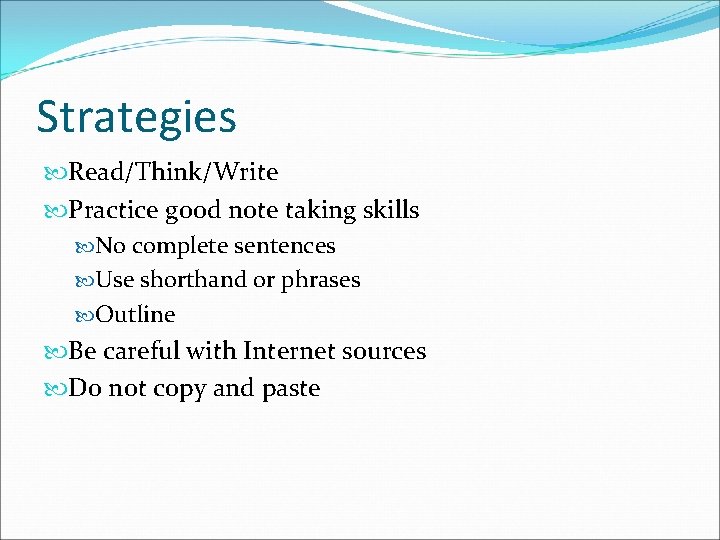 Strategies

Read/Think/Write

Practice good note taking skills

No complete sentences

Use shorthand or phrases

Outline

Be careful with Internet sources

Do not copy and paste